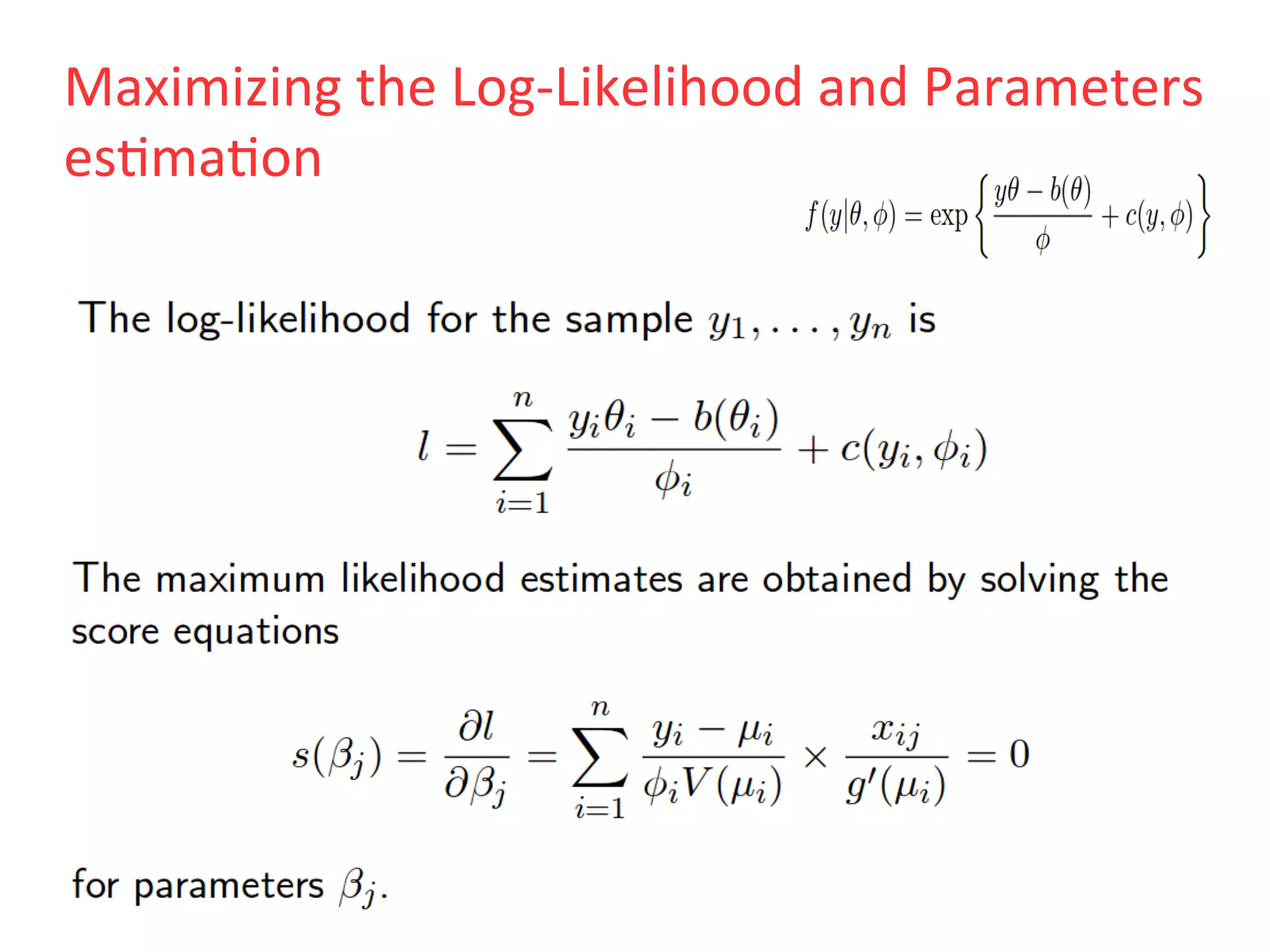 Maximizing the Log-Likelihood and Parameters estimation

$f(y|\theta,\phi) = \exp\left\{\frac{y\theta - b(\theta)}{\phi} + c(y,\phi)\right\}$

The log-likelihood for the sample $y_1, \ldots, y_n$ is

$l = \sum_{i=1}^{n} \frac{y_i\theta_i - b(\theta_i)}{\phi_i} + c(y_i, \phi_i)$

The maximum likelihood estimates are obtained by solving the score equations

$s(\beta_j) = \frac{\partial l}{\partial \beta_j} = \sum_{i=1}^{n} \frac{y_i - \mu_i}{\phi_i V(\mu_i)} \times \frac{x_{ij}}{g'(\mu_i)} = 0$

for parameters $\beta_j$.